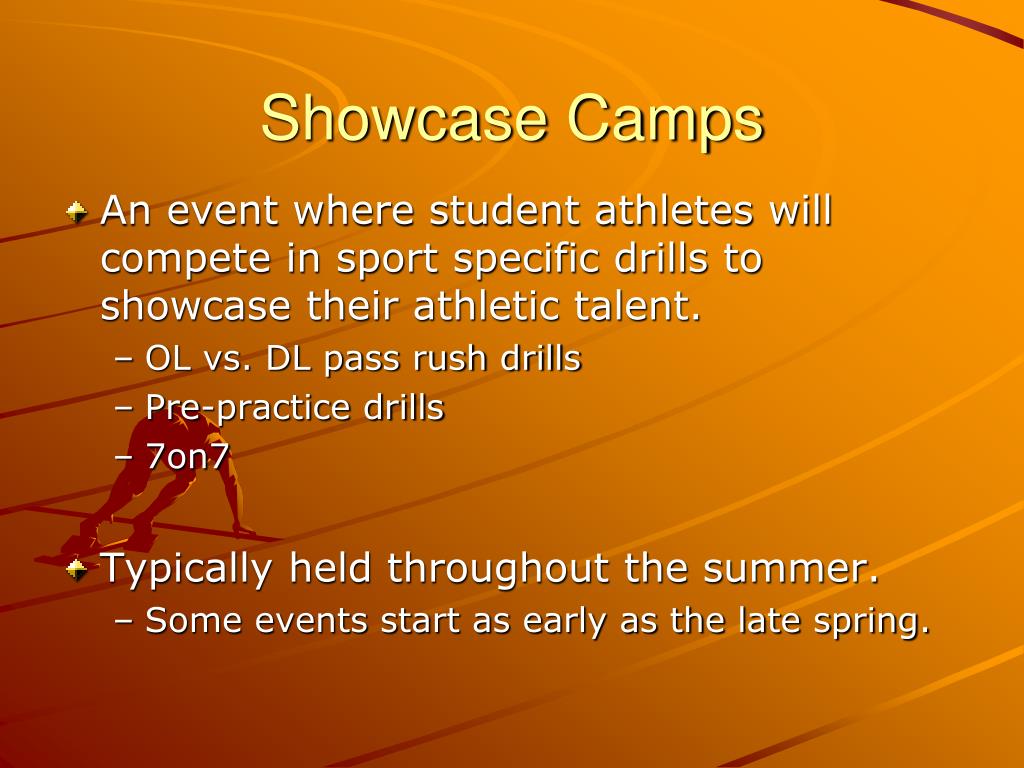 Showcase Camps

An event where student athletes will compete in sport specific drills to showcase their athletic talent.
– OL vs. DL pass rush drills
– Pre-practice drills
– 7on7

Typically held throughout the summer.
– Some events start as early as the late spring.